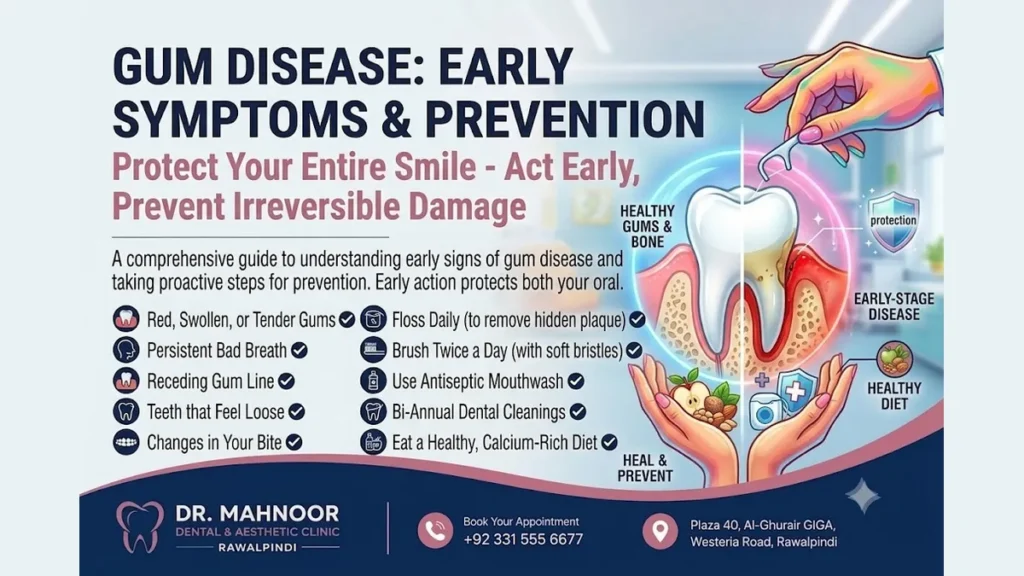 GUM DISEASE: EARLY SYMPTOMS & PREVENTION

Protect Your Entire Smile - Act Early, Prevent Irreversible Damage

A comprehensive guide to understanding early signs of gum disease and taking proactive steps for prevention. Early action protects both your oral.

Red, Swollen, or Tender Gums
Persistent Bad Breath
Receding Gum Line
Teeth that Feel Loose
Changes in Your Bite

Floss Daily (to remove hidden plaque)
Brush Twice a Day (with soft bristles)
Use Antiseptic Mouthwash
Bi-Annual Dental Cleanings
Eat a Healthy, Calcium-Rich Diet

HEALTHY GUMS & BONE

protection

EARLY-STAGE DISEASE

HEALTHY DIET

HEAL & PREVENT

DR. MAHNOOR
DENTAL & AESTHETIC CLINIC
RAWALPINDI

Book Your Appointment
+92 331 555 6677

Plaza 40, Al-Ghurair GIGA, Westeria Road, Rawalpindi